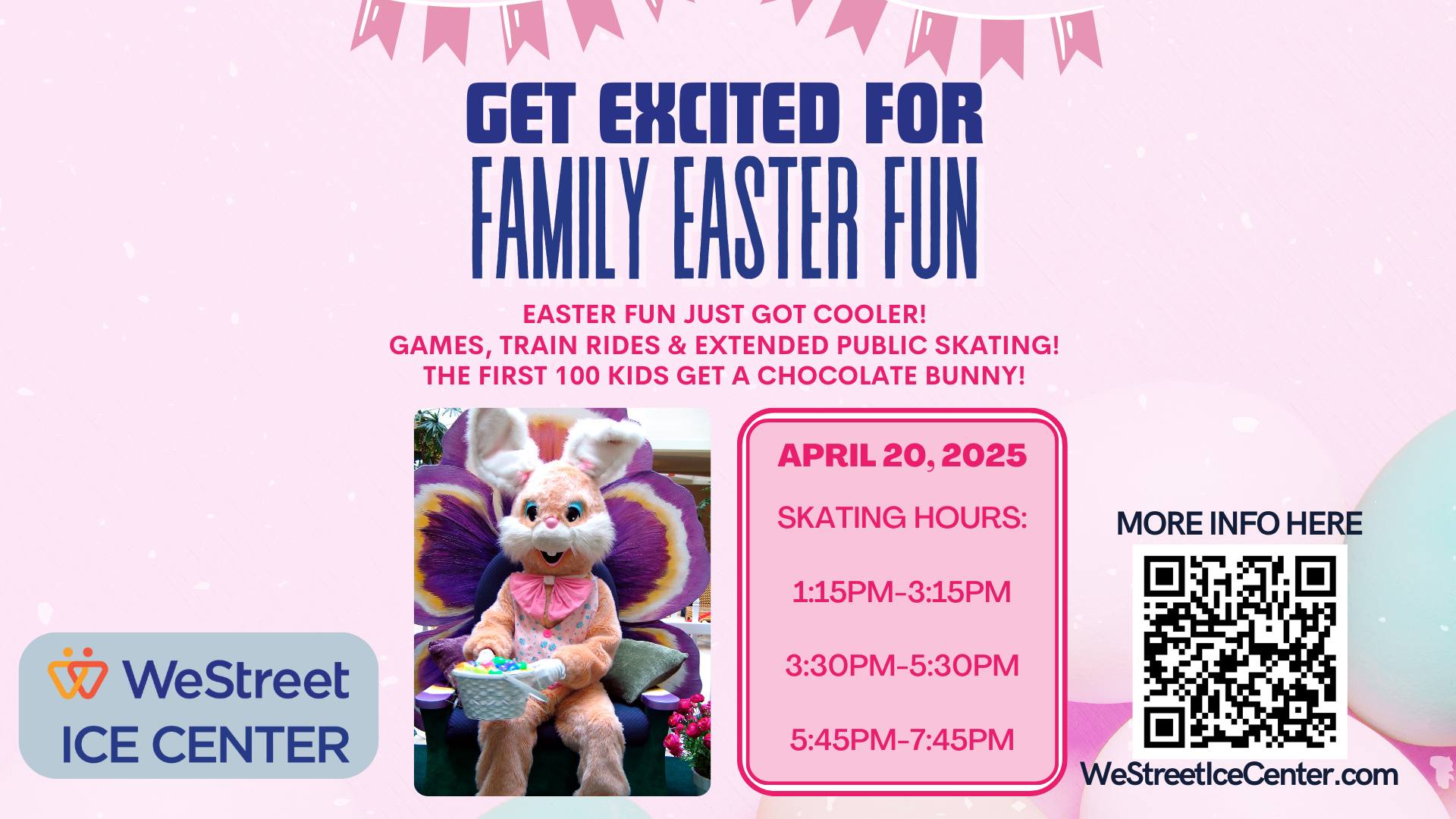 GET EXCITED FOR
FAMILY EASTER FUN

EASTER FUN JUST GOT COOLER!
GAMES, TRAIN RIDES & EXTENDED PUBLIC SKATING!
THE FIRST 100 KIDS GET A CHOCOLATE BUNNY!

APRIL 20, 2025

SKATING HOURS:

1:15PM-3:15PM

3:30PM-5:30PM

5:45PM-7:45PM

MORE INFO HERE

WeStreetIceCenter.com

WeStreet
ICE CENTER